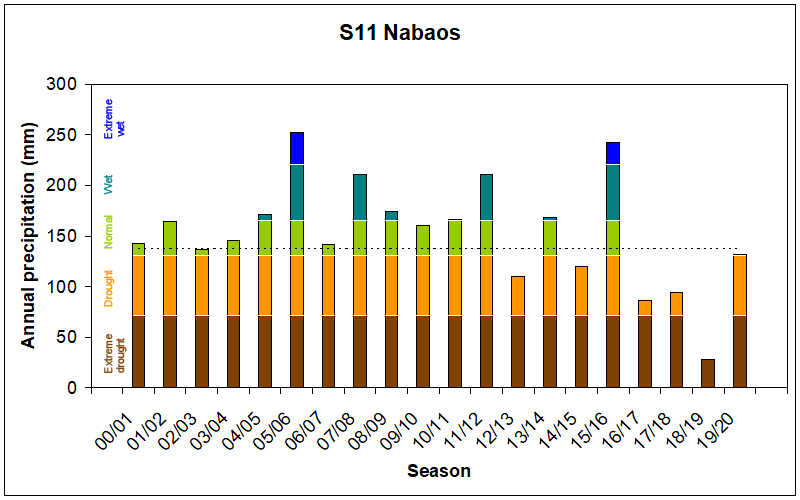 S11 Nabaos

Annual precipitation (mm)

300
250
200
150
100
50
0

Extreme wet
Wet
Normal
Drought
Extreme drought

00/01
01/02
02/03
03/04
04/05
05/06
06/07
07/08
08/09
09/10
10/11
11/12
12/13
13/14
14/15
15/16
16/17
17/18
18/19
19/20

Season